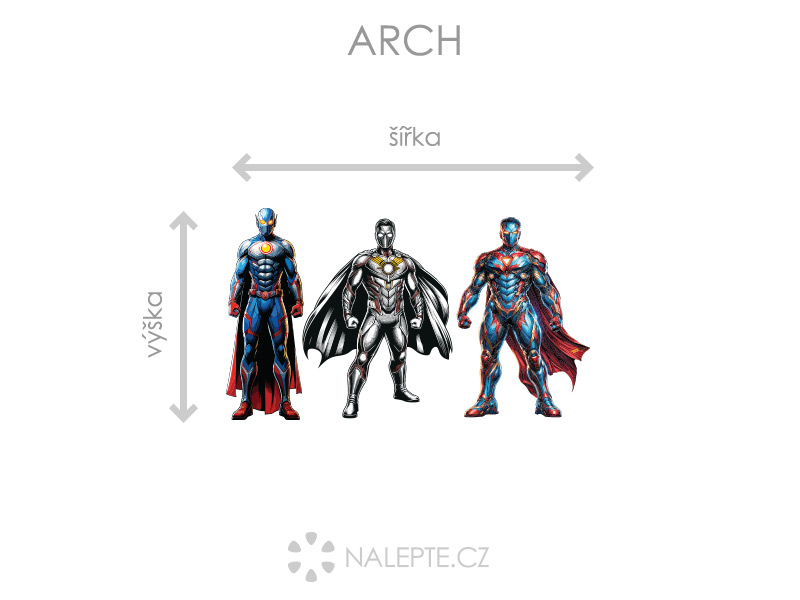 ARCH

šířka

výška

NALEPTE.CZ